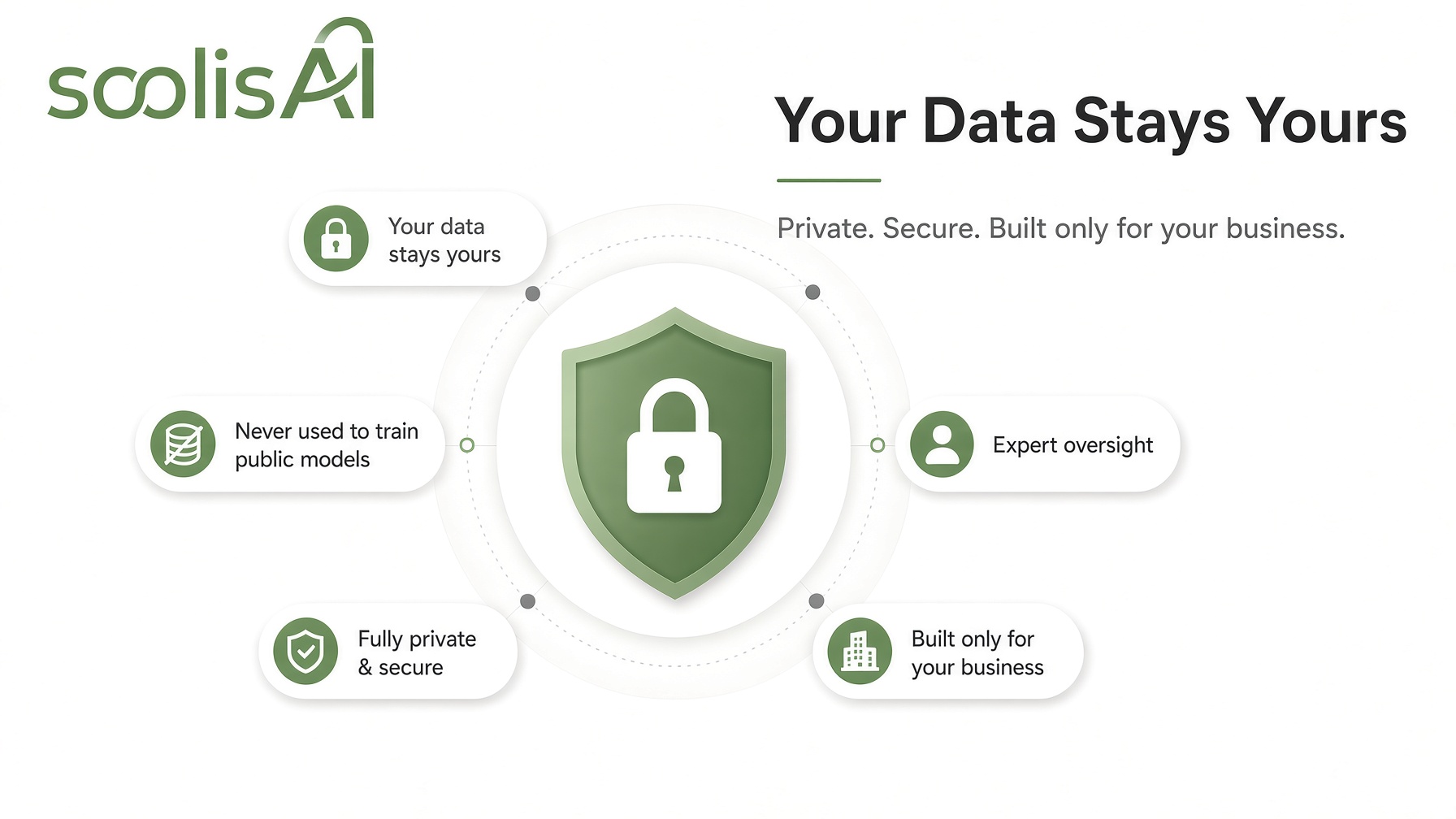 soolisAI

Your Data Stays Yours

Private. Secure. Built only for your business.

Your data stays yours

Never used to train public models

Expert oversight

Fully private & secure

Built only for your business